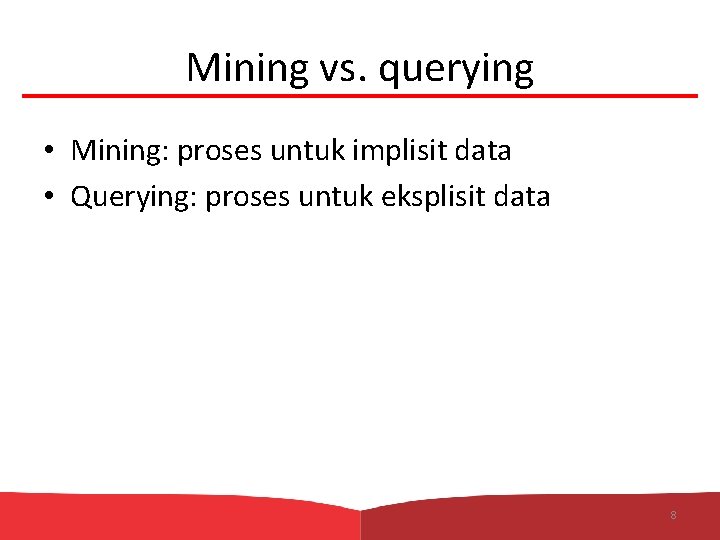 Mining vs. querying

• Mining: proses untuk implisit data
• Querying: proses untuk eksplisit data

8